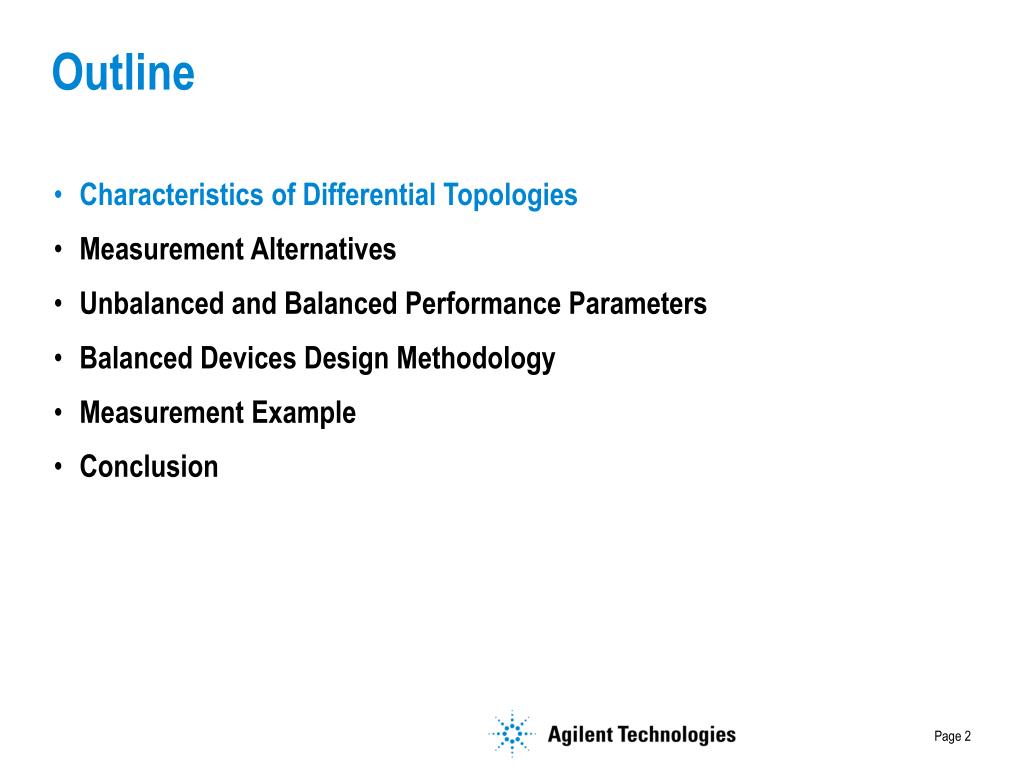 Outline

• Characteristics of Differential Topologies
• Measurement Alternatives
• Unbalanced and Balanced Performance Parameters
• Balanced Devices Design Methodology
• Measurement Example
• Conclusion

Agilent Technologies

Page 2